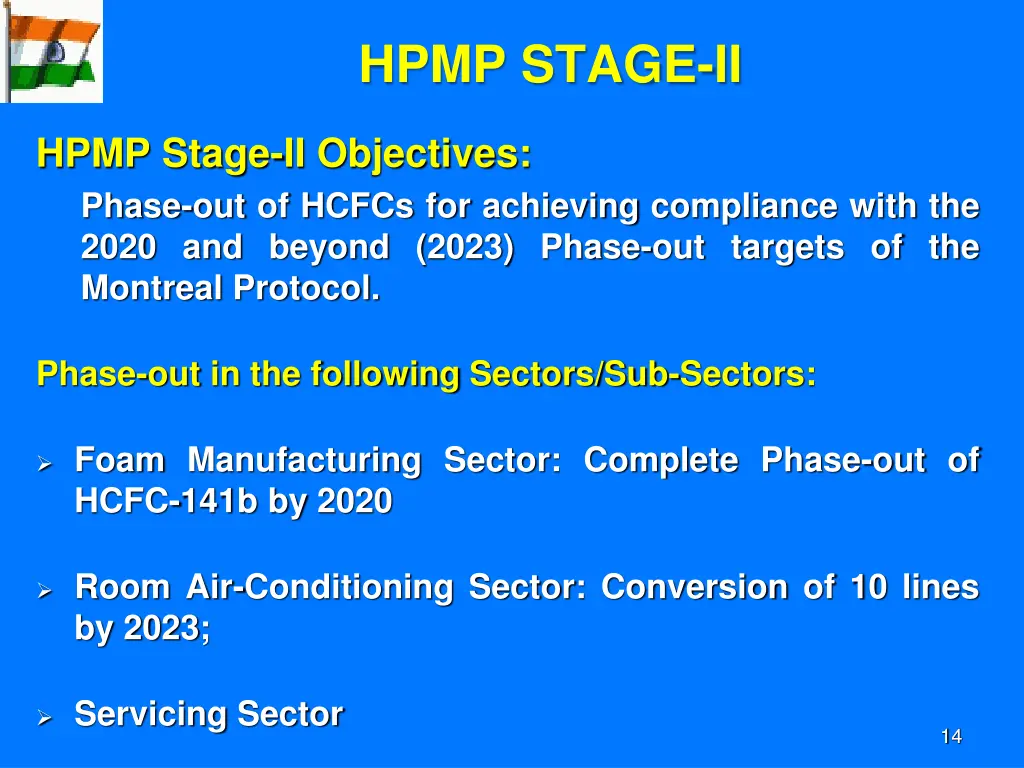 HPMP STAGE-II

HPMP Stage-II Objectives:

Phase-out of HCFCs for achieving compliance with the 2020 and beyond (2023) Phase-out targets of the Montreal Protocol.

Phase-out in the following Sectors/Sub-Sectors:

➢ Foam Manufacturing Sector: Complete Phase-out of HCFC-141b by 2020

➢ Room Air-Conditioning Sector: Conversion of 10 lines by 2023;

➢ Servicing Sector

14